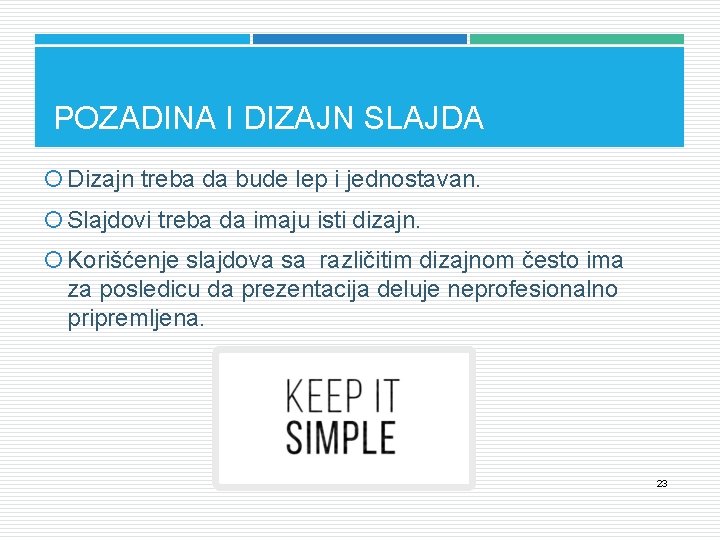 POZADINA I DIZAJN SLAJDA

Dizajn treba da bude lep i jednostavan.

Slajdovi treba da imaju isti dizajn.

Korišćenje slajdova sa  različitim dizajnom često ima za posledicu da prezentacija deluje neprofesionalno pripremljena.

KEEP IT
SIMPLE

23